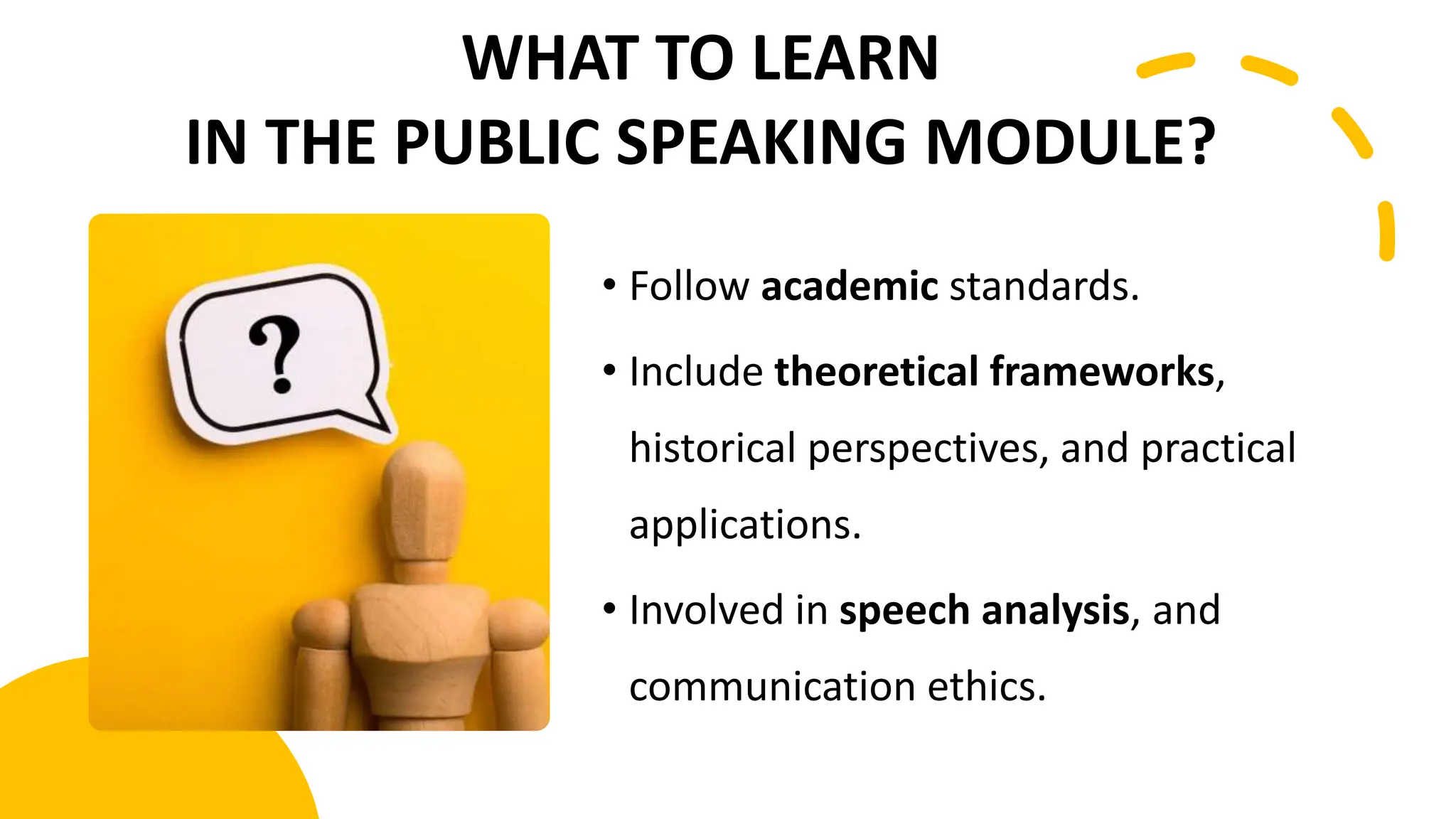 WHAT TO LEARN
IN THE PUBLIC SPEAKING MODULE?

?

• Follow academic standards.

• Include theoretical frameworks, historical perspectives, and practical applications.

• Involved in speech analysis, and communication ethics.